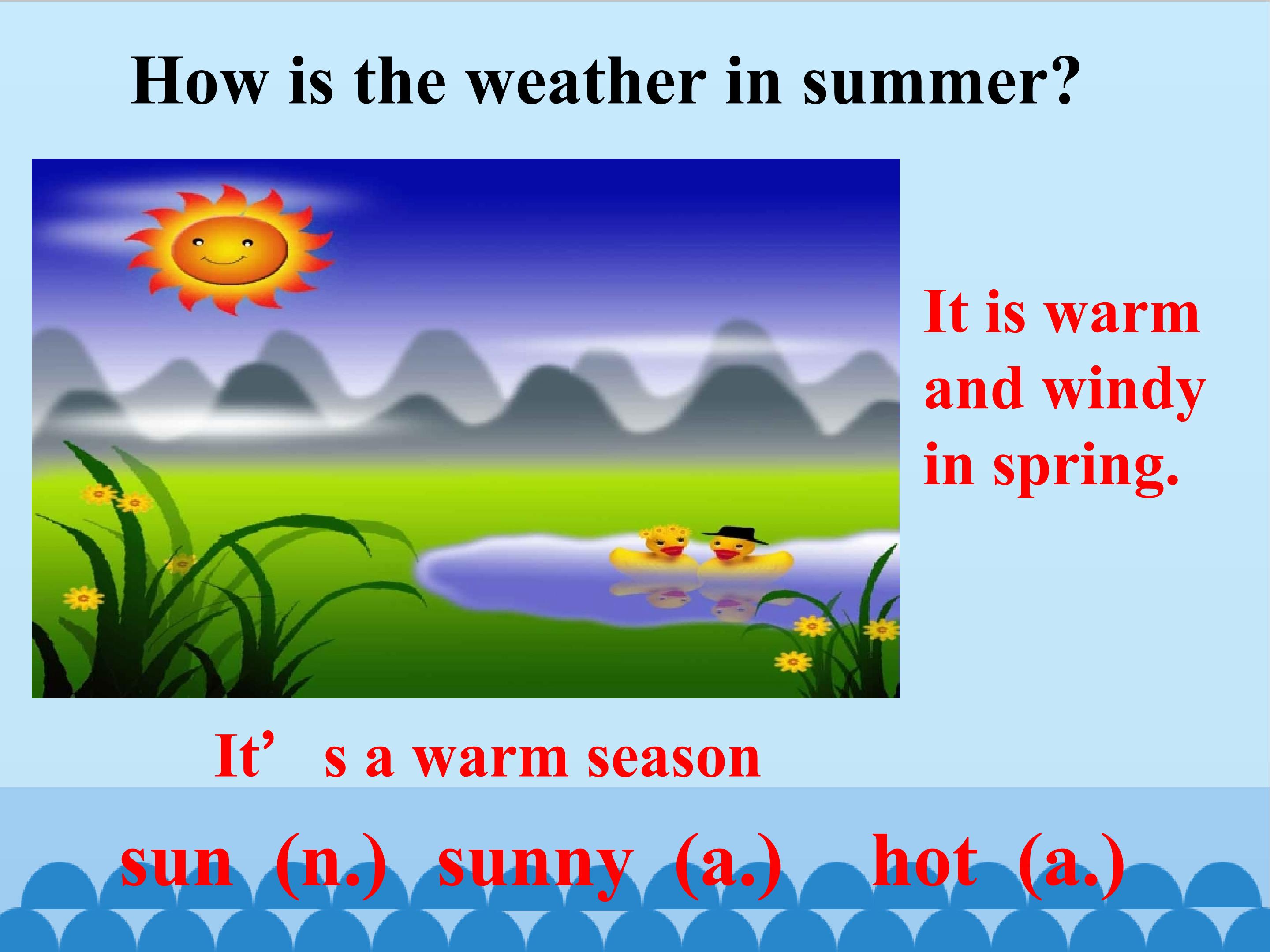 How is the weather in summer?

It is warm and windy in spring.

It’ s a warm season

sun (n.) sunny (a.) hot (a.)